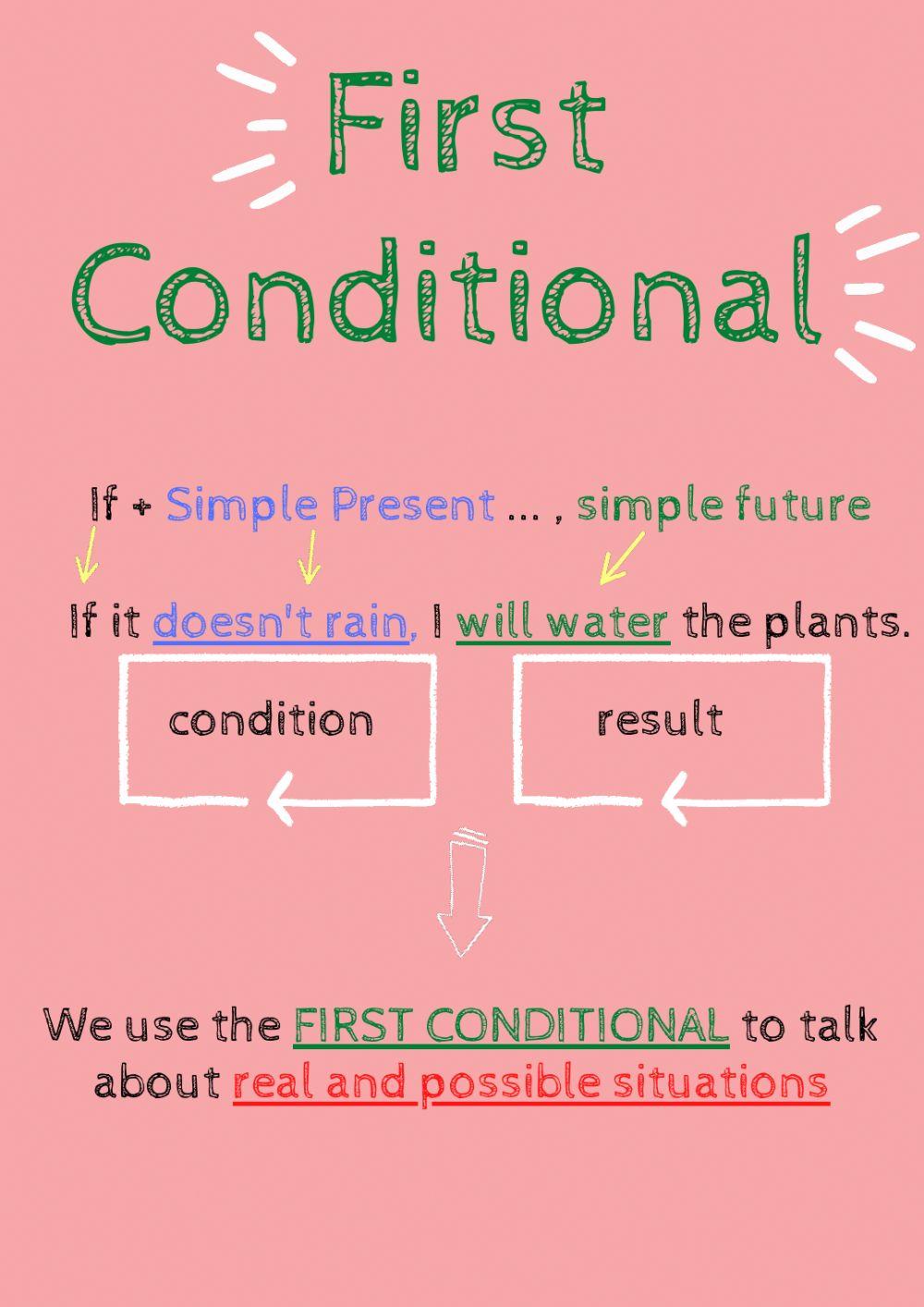 First Conditional

If + Simple Present ... , simple future

If it doesn't rain, I will water the plants.

condition

result

We use the FIRST CONDITIONAL to talk about real and possible situations